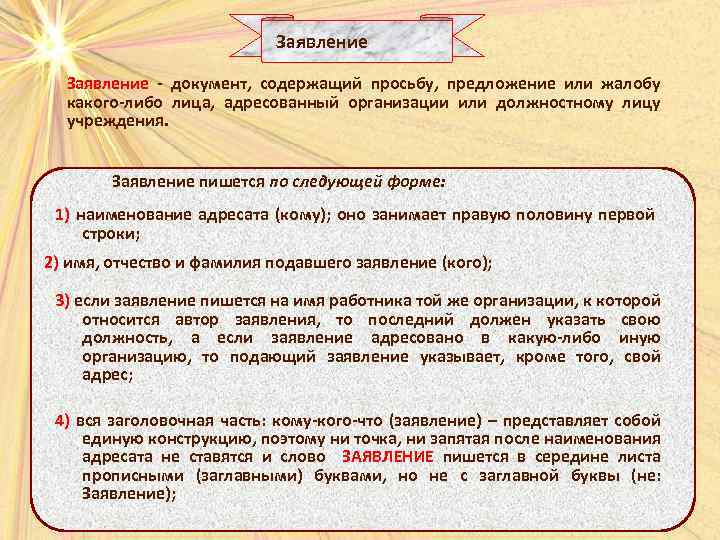 Заявление

Заявление - документ, содержащий просьбу, предложение или жалобу какого-либо лица, адресованный организации или должностному лицу учреждения.

Заявление пишется по следующей форме:

1) наименование адресата (кому); оно занимает правую половину первой строки;

2) имя, отчество и фамилия подавшего заявление (кого);

3) если заявление пишется на имя работника той же организации, к которой относится автор заявления, то последний должен указать свою должность, а если заявление адресовано в какую-либо иную организацию, то подающий заявление указывает, кроме того, свой адрес;

4) вся заголовочная часть: кому-кого-что (заявление) – представляет собой единую конструкцию, поэтому ни точка, ни запятая после наименования адресата не ставятся и слово ЗАЯВЛЕНИЕ пишется в середине листа прописными (заглавными) буквами, но не с заглавной буквы (не: Заявление);